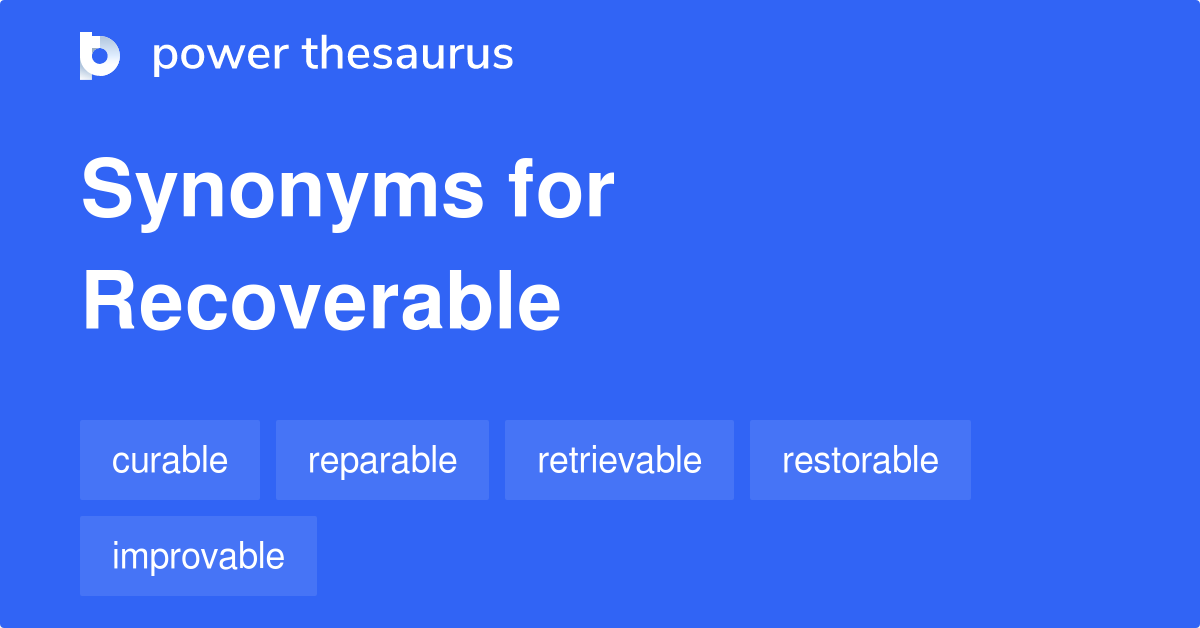 power thesaurus

Synonyms for Recoverable

curable
reparable
retrievable
restorable
improvable